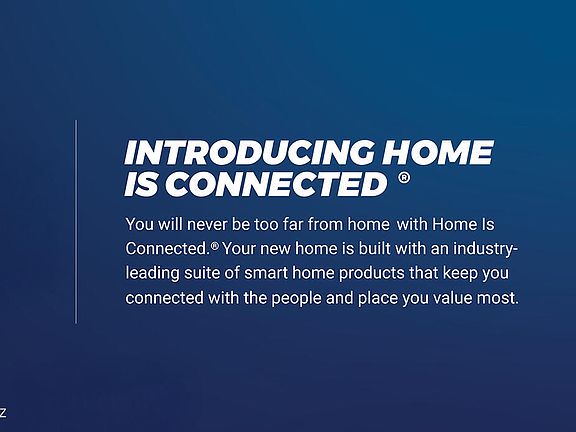 INTRODUCING HOME IS CONNECTED ®

You will never be too far from home with Home Is Connected.® Your new home is built with an industry-leading suite of smart home products that keep you connected with the people and place you value most.

z